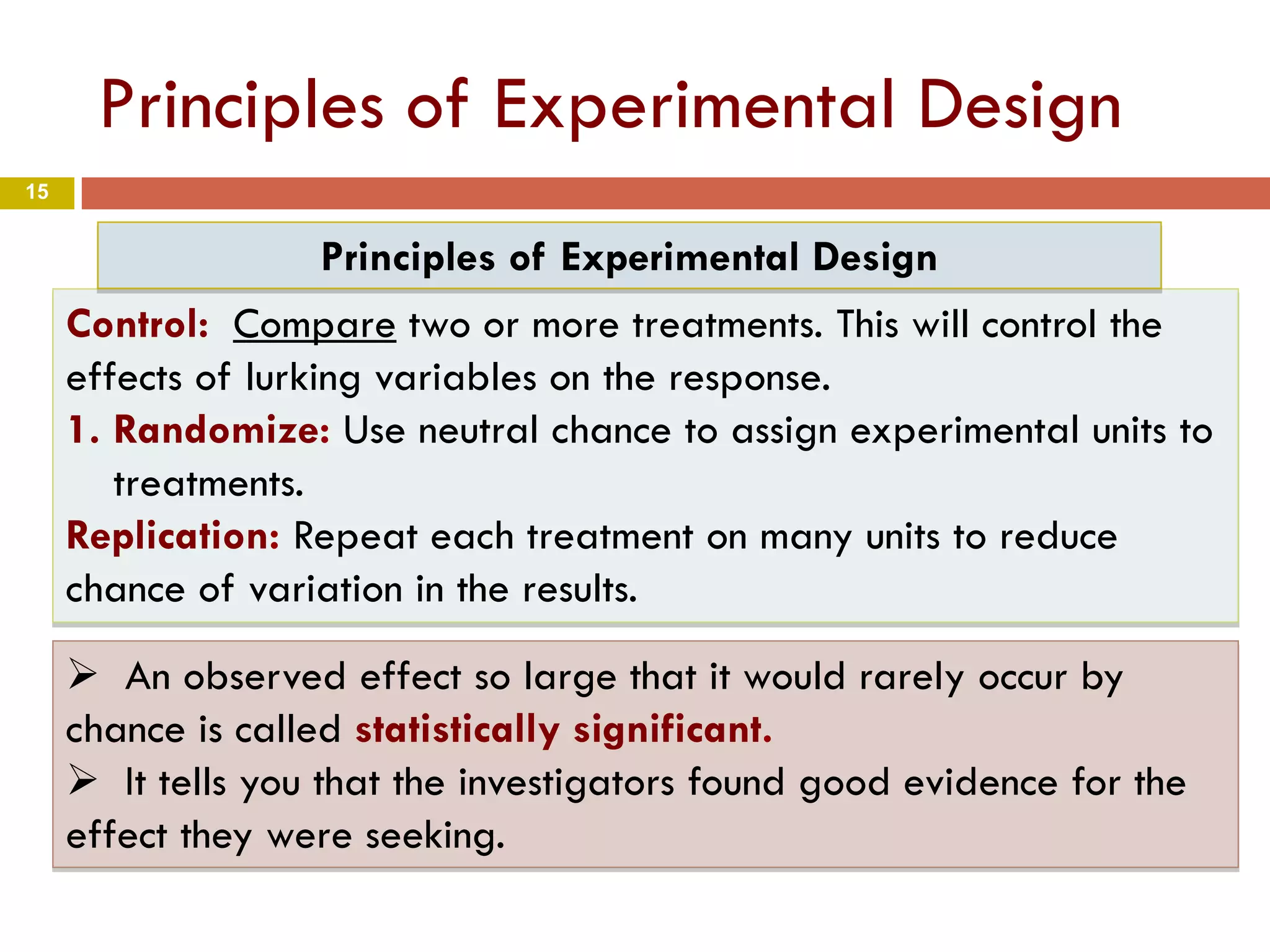 Principles of Experimental Design

15

Principles of Experimental Design

Control: Compare two or more treatments. This will control the effects of lurking variables on the response.

1. Randomize: Use neutral chance to assign experimental units to treatments.

Replication: Repeat each treatment on many units to reduce chance of variation in the results.

➢ An observed effect so large that it would rarely occur by chance is called statistically significant.

➢ It tells you that the investigators found good evidence for the effect they were seeking.